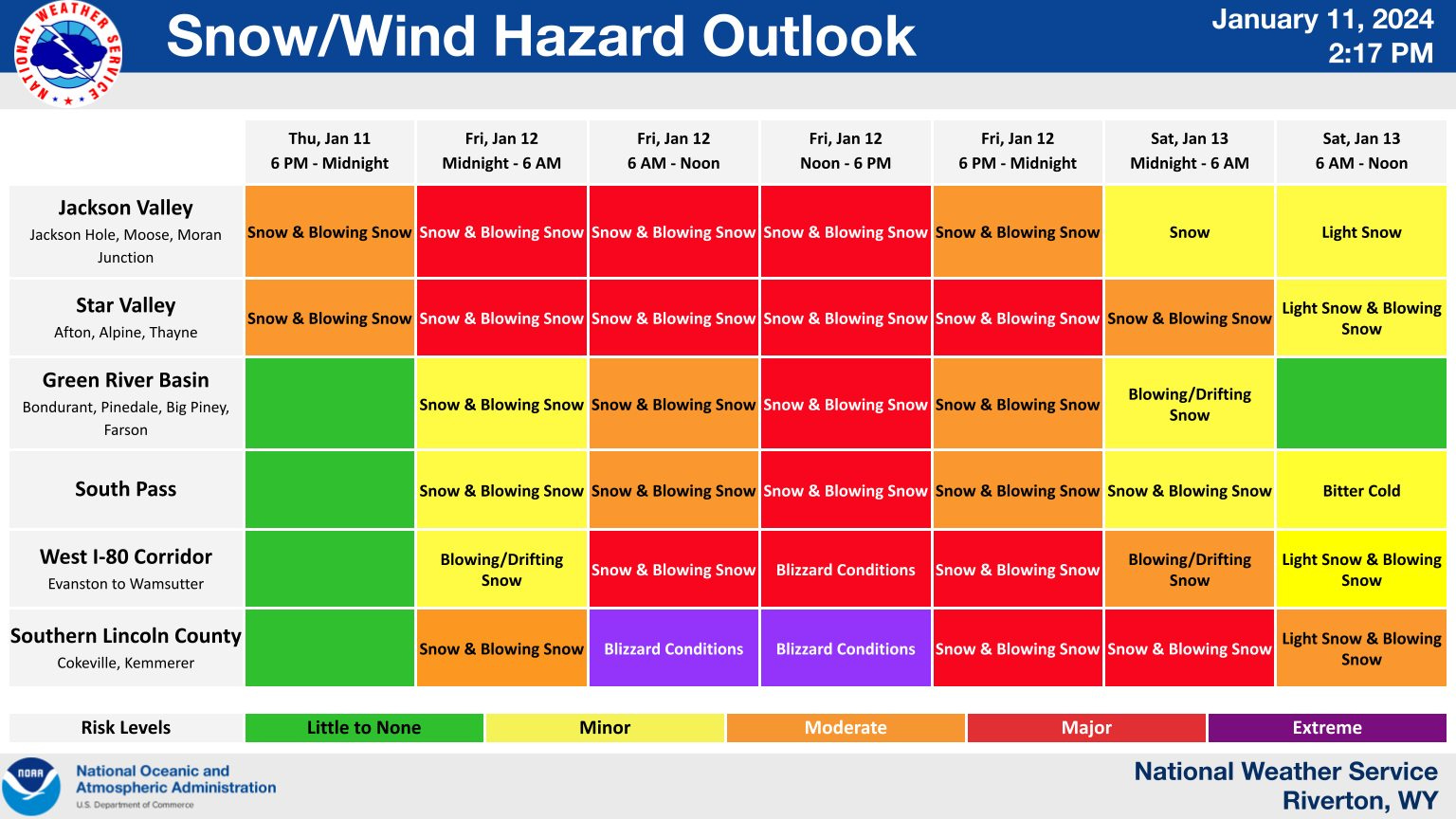 NATIONAL WEATHER SERVICE

Snow/Wind Hazard Outlook

January 11, 2024
2:17 PM

| | Thu, Jan 11 6 PM - Midnight | Fri, Jan 12 Midnight - 6 AM | Fri, Jan 12 6 AM - Noon | Fri, Jan 12 Noon - 6 PM | Fri, Jan 12 6 PM - Midnight | Sat, Jan 13 Midnight - 6 AM | Sat, Jan 13 6 AM - Noon |
|---|---|---|---|---|---|---|---|
| Jackson Valley Jackson Hole, Moose, Moran Junction | Snow & Blowing Snow | Snow & Blowing Snow | Snow & Blowing Snow | Snow & Blowing Snow | Snow & Blowing Snow | Snow | Light Snow |
| Star Valley Afton, Alpine, Thayne | Snow & Blowing Snow | Snow & Blowing Snow | Snow & Blowing Snow | Snow & Blowing Snow | Snow & Blowing Snow | Snow & Blowing Snow | Light Snow & Blowing Snow |
| Green River Basin Bondurant, Pinedale, Big Piney, Farson | | Snow & Blowing Snow | Snow & Blowing Snow | Snow & Blowing Snow | Snow & Blowing Snow | Blowing/Drifting Snow | |
| South Pass | | Snow & Blowing Snow | Snow & Blowing Snow | Snow & Blowing Snow | Snow & Blowing Snow | Snow & Blowing Snow | Bitter Cold |
| West I-80 Corridor Evanston to Wamsutter | | Blowing/Drifting Snow | Snow & Blowing Snow | Blizzard Conditions | Snow & Blowing Snow | Blowing/Drifting Snow | Light Snow & Blowing Snow |
| Southern Lincoln County Cokeville, Kemmerer | | Snow & Blowing Snow | Blizzard Conditions | Blizzard Conditions | Snow & Blowing Snow | Snow & Blowing Snow | Light Snow & Blowing Snow |

| Risk Levels | Little to None | Minor | Moderate | Major | Extreme |
|---|---|---|---|---|---|

NOAA
National Oceanic and Atmospheric Administration
U.S. Department of Commerce

National Weather Service
Riverton, WY